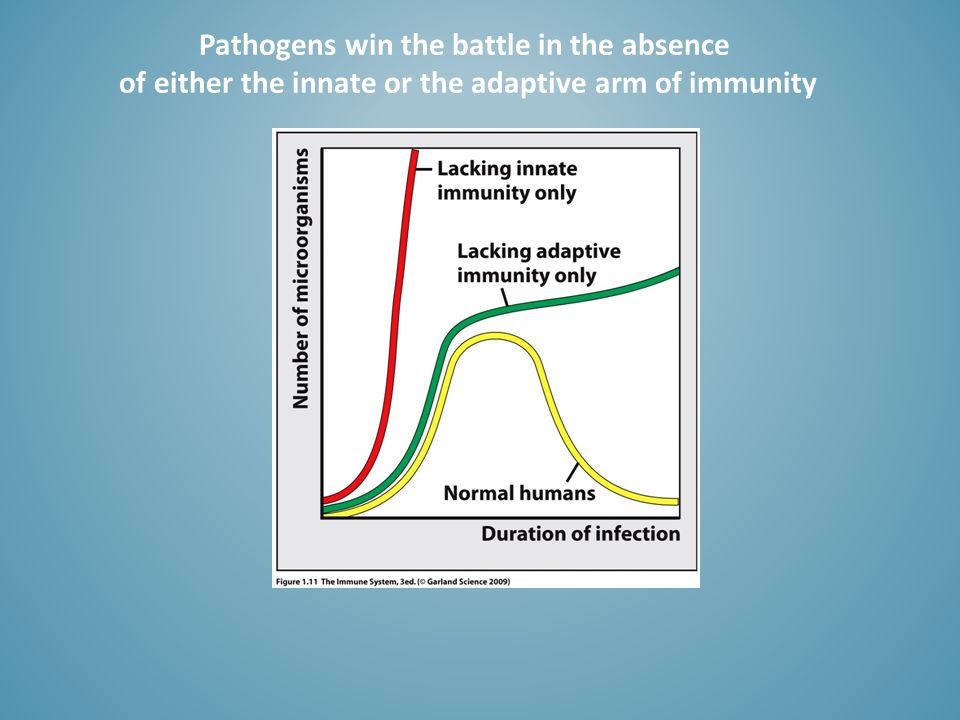 Pathogens win the battle in the absence
of either the innate or the adaptive arm of immunity

Number of microorganisms

Lacking innate immunity only

Lacking adaptive immunity only

Normal humans

Duration of infection

Figure 1.11 The Immune System, 3ed. (© Garland Science 2009)